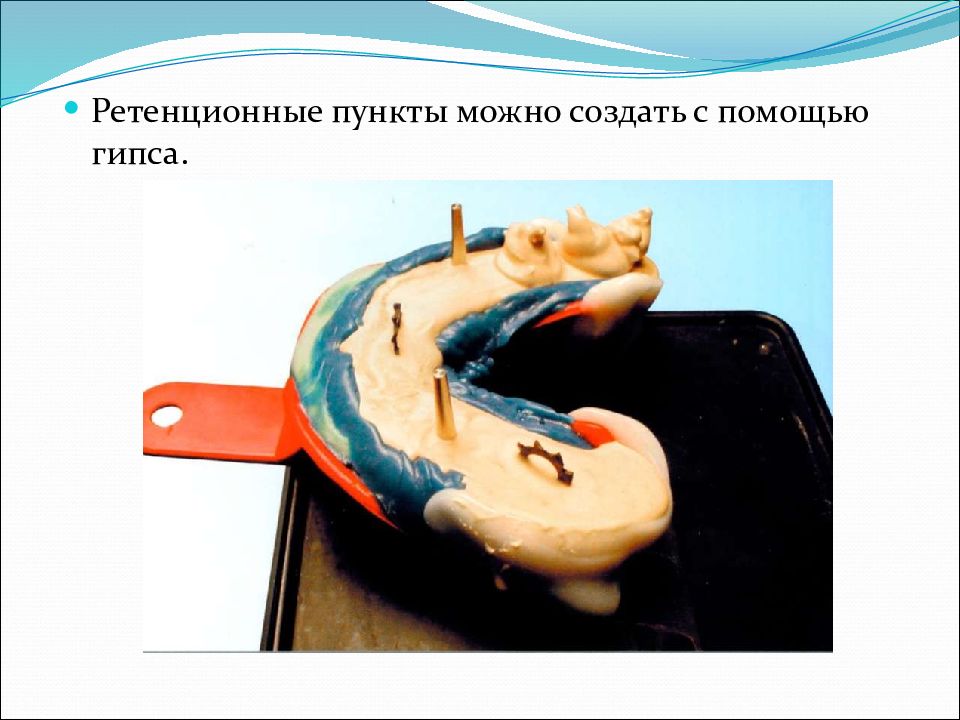 Ретенционные пункты можно создать с помощью гипса.